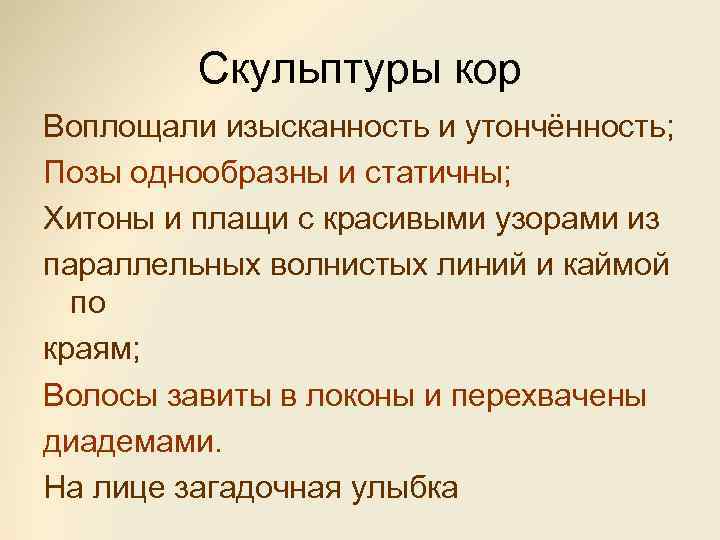 Скульптуры кор

Воплощали изысканность и утончённость;

Позы однообразны и статичны;

Хитоны и плащи с красивыми узорами из параллельных волнистых линий и каймой по краям;

Волосы завиты в локоны и перехвачены диадемами.

На лице загадочная улыбка